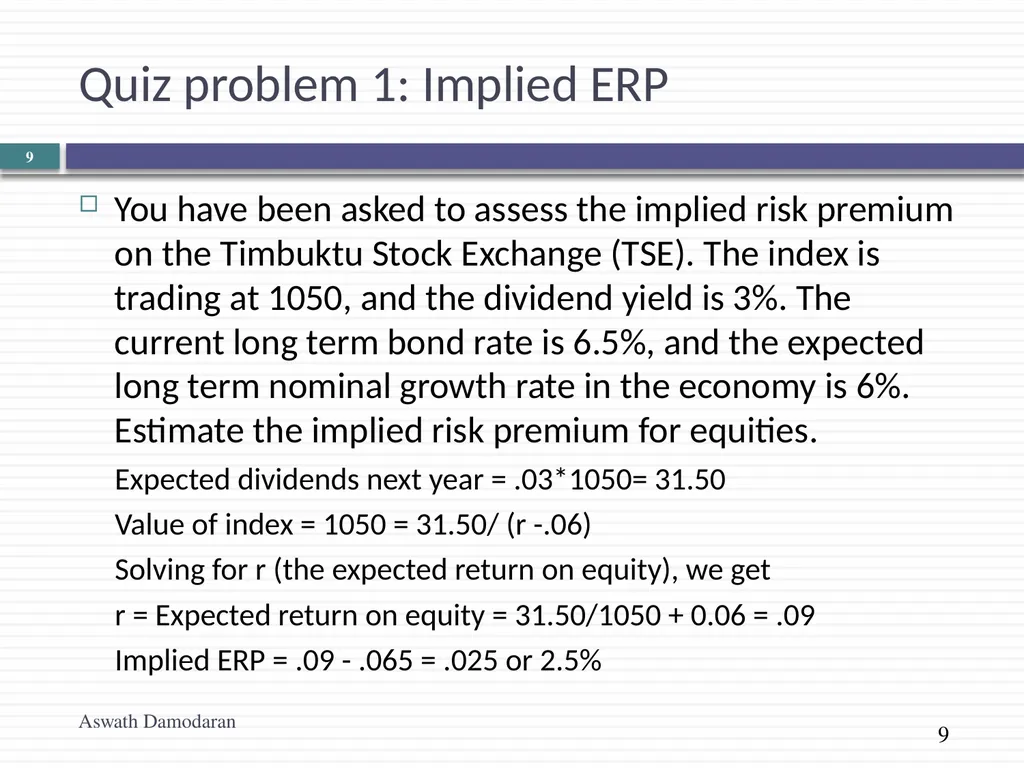 Quiz problem 1: Implied ERP

9

You have been asked to assess the implied risk premium on the Timbuktu Stock Exchange (TSE). The index is trading at 1050, and the dividend yield is 3%. The current long term bond rate is 6.5%, and the expected long term nominal growth rate in the economy is 6%. Estimate the implied risk premium for equities.

Expected dividends next year = .03*1050= 31.50

Value of index = 1050 = 31.50/ (r -.06)

Solving for r (the expected return on equity), we get

r = Expected return on equity = 31.50/1050 + 0.06 = .09

Implied ERP = .09 - .065 = .025 or 2.5%

Aswath Damodaran

9